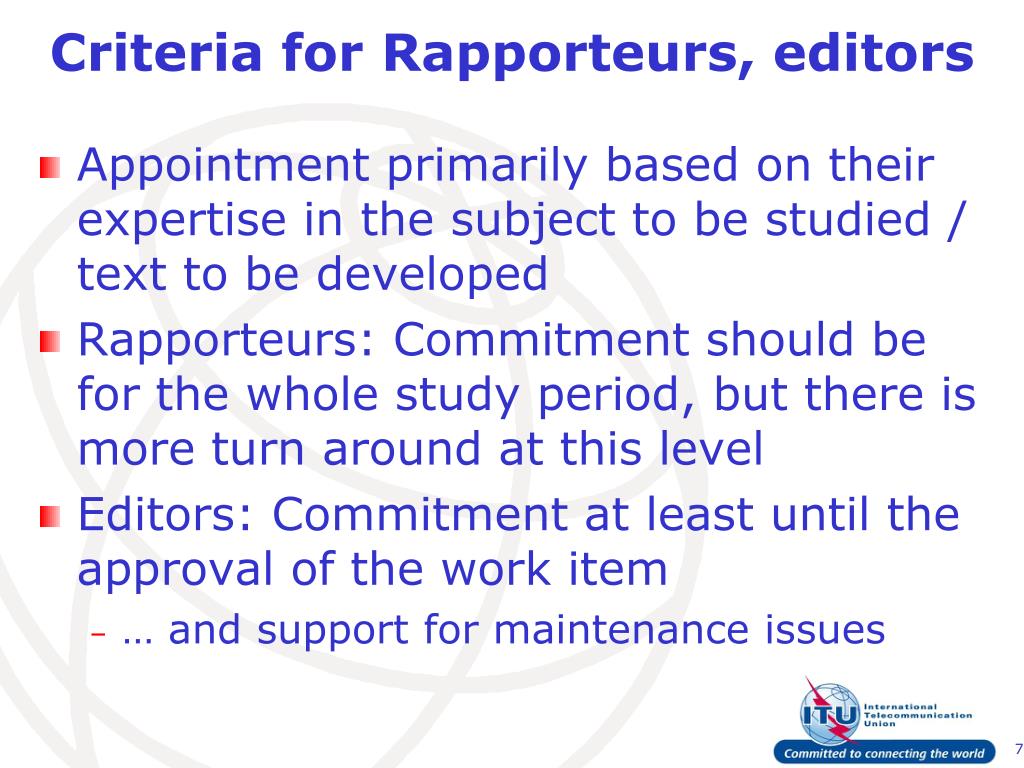 Criteria for Rapporteurs, editors

Appointment primarily based on their expertise in the subject to be studied / text to be developed

Rapporteurs: Commitment should be for the whole study period, but there is more turn around at this level

Editors: Commitment at least until the approval of the work item

– … and support for maintenance issues

ITU International Telecommunication Union

Committed to connecting the world

7